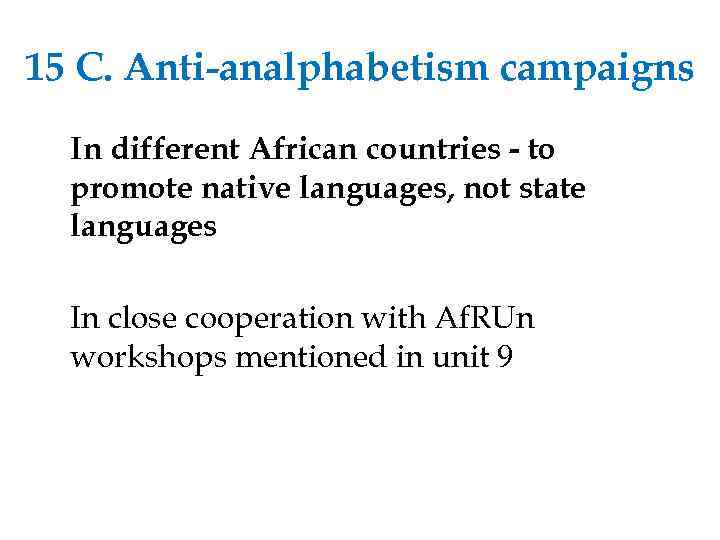 15 C. Anti-analphabetism campaigns

In different African countries - to promote native languages, not state languages

In close cooperation with AfRUn workshops mentioned in unit 9